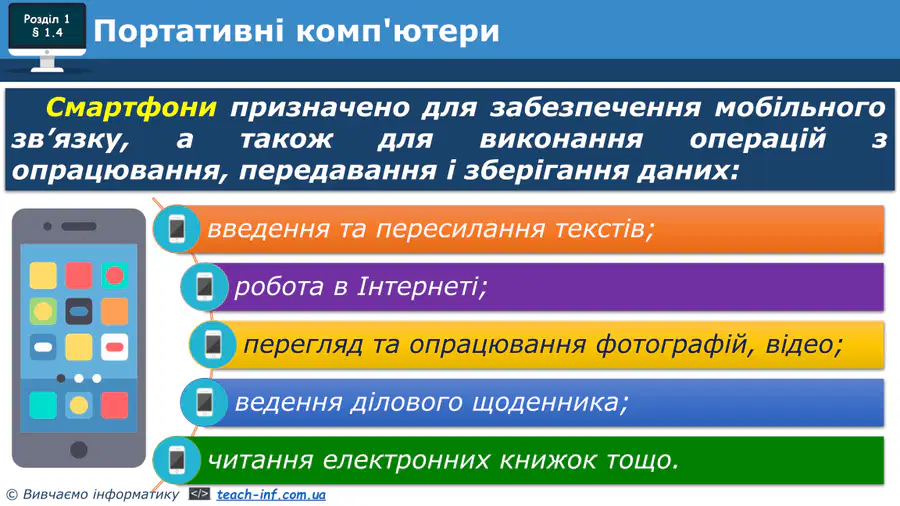 Розділ 1
§ 1.4

Портативні комп'ютери

Смартфони призначено для забезпечення мобільного зв’язку, а також для виконання операцій з опрацювання, передавання і зберігання даних:

введення та пересилання текстів;

робота в Інтернеті;

перегляд та опрацювання фотографій, відео;

ведення ділового щоденника;

читання електронних книжок тощо.

© Вивчаємо інформатику </> teach-inf.com.ua